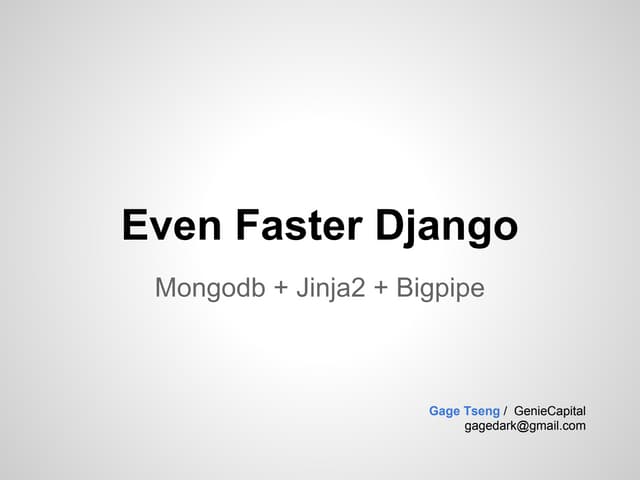 Even Faster Django

Mongodb + Jinja2 + Bigpipe

Gage Tseng / GenieCapital
gagedark@gmail.com